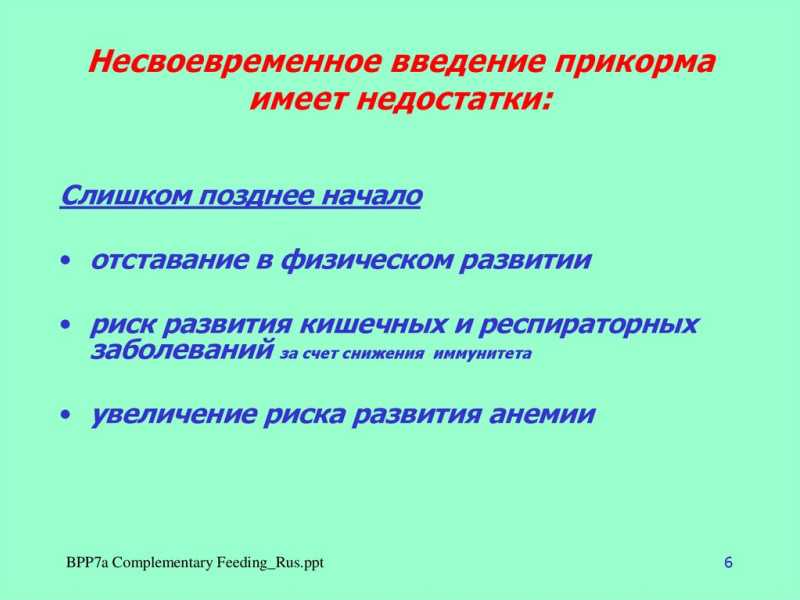 Несвоевременное введение прикорма имеет недостатки:

Слишком позднее начало

• отставание в физическом развитии

• риск развития кишечных и респираторных заболеваний за счет снижения иммунитета

• увеличение риска развития анемии

BPP7a Complementary Feeding_Rus.ppt

6